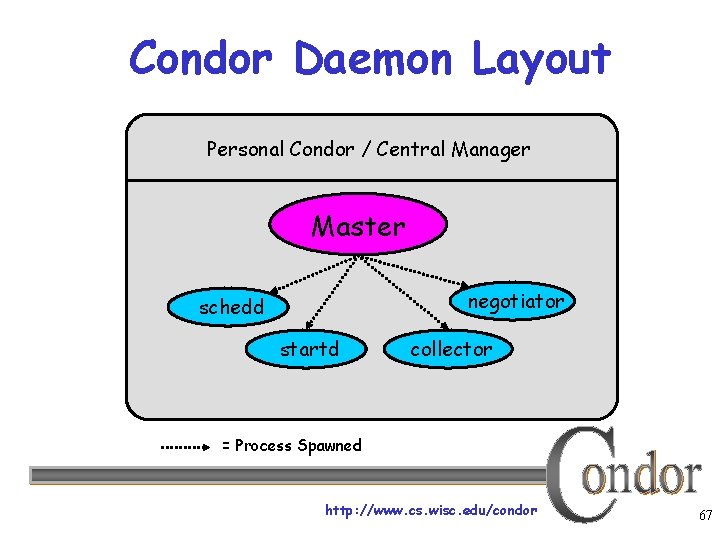 Condor Daemon Layout

Personal Condor / Central Manager

Master

schedd

negotiator

startd

collector

= Process Spawned

Condor

http://www.cs.wisc.edu/condor

67